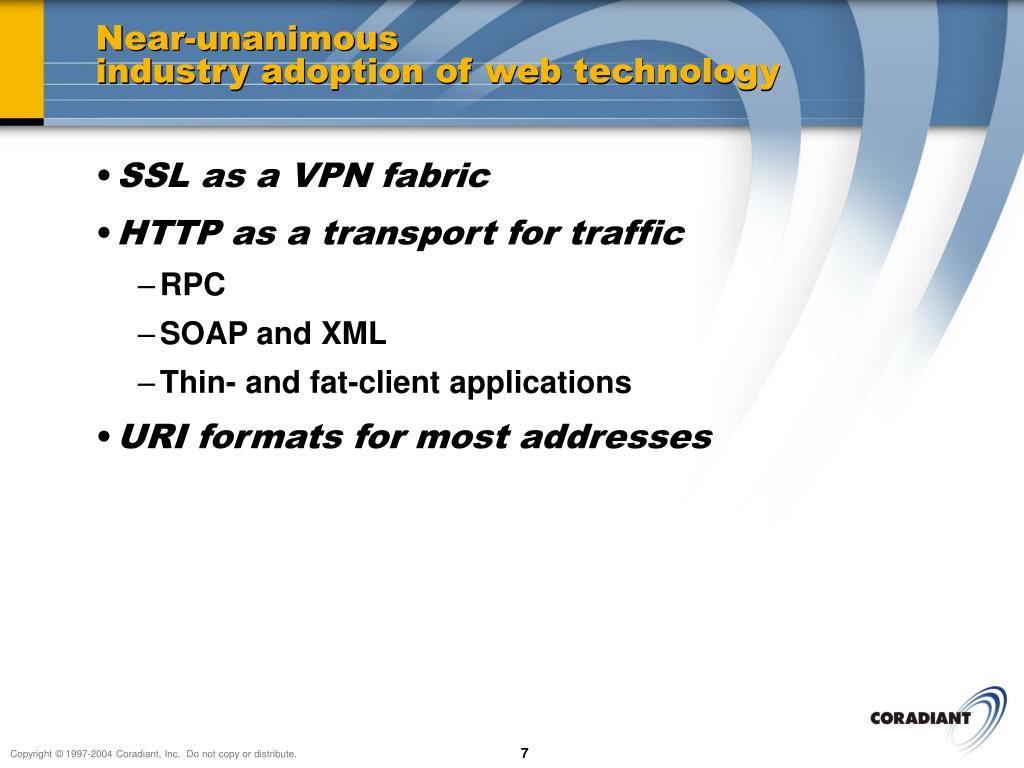 Near-unanimous
industry adoption of web technology

• SSL as a VPN fabric
• HTTP as a transport for traffic
– RPC
– SOAP and XML
– Thin- and fat-client applications
• URI formats for most addresses

CORADIANT

Copyright © 1997-2004 Coradiant, Inc. Do not copy or distribute.

7